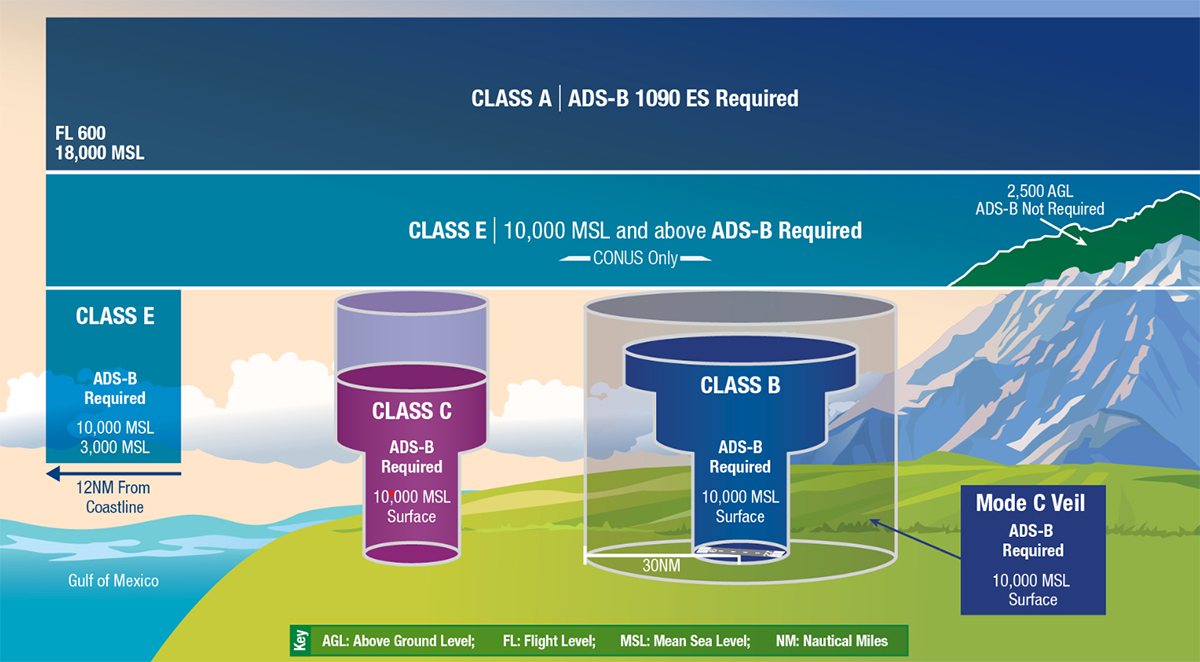 CLASS A | ADS-B 1090 ES Required

FL 600
18,000 MSL

CLASS E | 10,000 MSL and above ADS-B Required
CONUS Only

2,500 AGL
ADS-B Not Required

CLASS E

ADS-B
Required

10,000 MSL
3,000 MSL

12NM From
Coastline

Gulf of Mexico

CLASS C

ADS-B
Required

10,000 MSL
Surface

CLASS B

ADS-B
Required

10,000 MSL
Surface

30NM

Mode C Veil
ADS-B
Required

10,000 MSL
Surface

Key AGL: Above Ground Level; FL: Flight Level; MSL: Mean Sea Level; NM: Nautical Miles